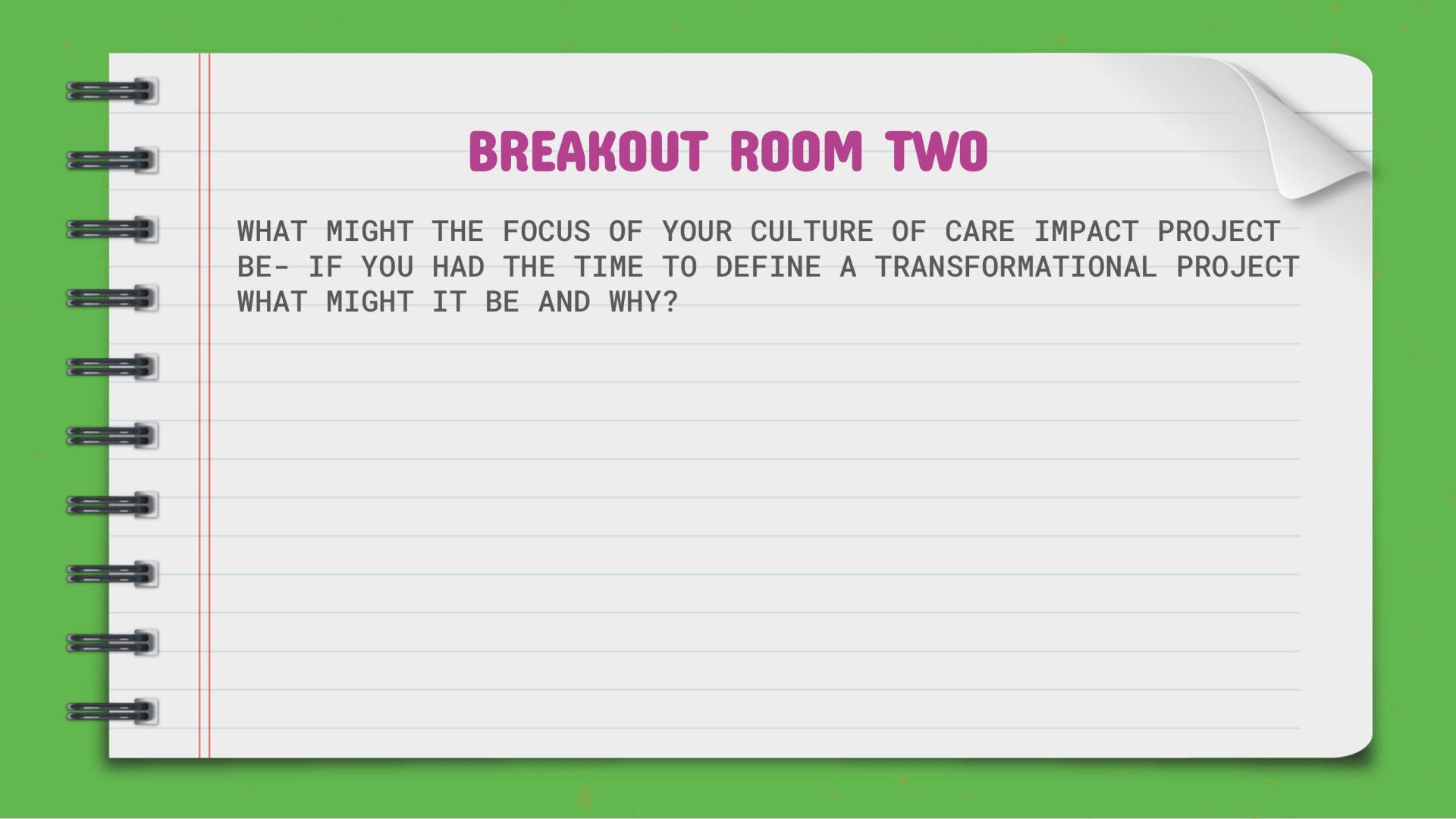 BREAKOUT ROOM TWO

WHAT MIGHT THE FOCUS OF YOUR CULTURE OF CARE IMPACT PROJECT BE- IF YOU HAD THE TIME TO DEFINE A TRANSFORMATIONAL PROJECT WHAT MIGHT IT BE AND WHY?